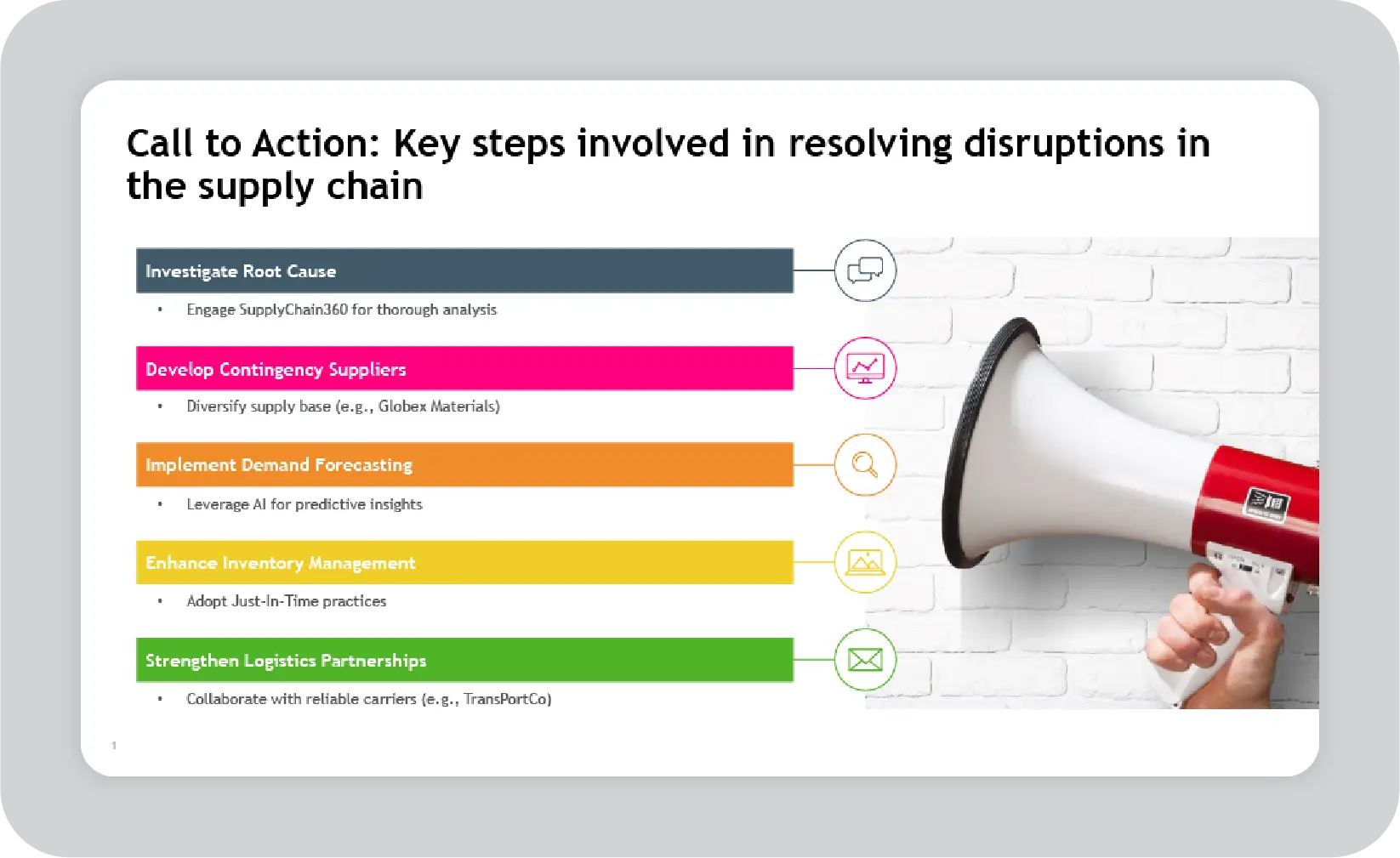 Call to Action: Key steps involved in resolving disruptions in the supply chain

Investigate Root Cause

• Engage SupplyChain360 for thorough analysis

Develop Contingency Suppliers

• Diversify supply base (e.g., Globex Materials)

Implement Demand Forecasting

• Leverage AI for predictive insights

Enhance Inventory Management

• Adopt Just-In-Time practices

Strengthen Logistics Partnerships

• Collaborate with reliable carriers (e.g., TransPortCo)

1